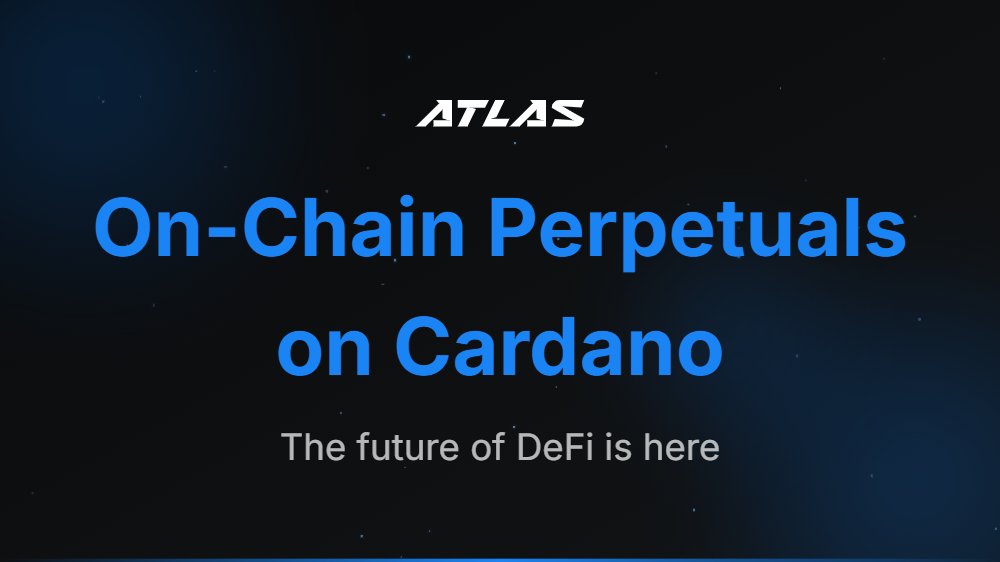 ATLAS

On-Chain Perpetuals on Cardano

The future of DeFi is here